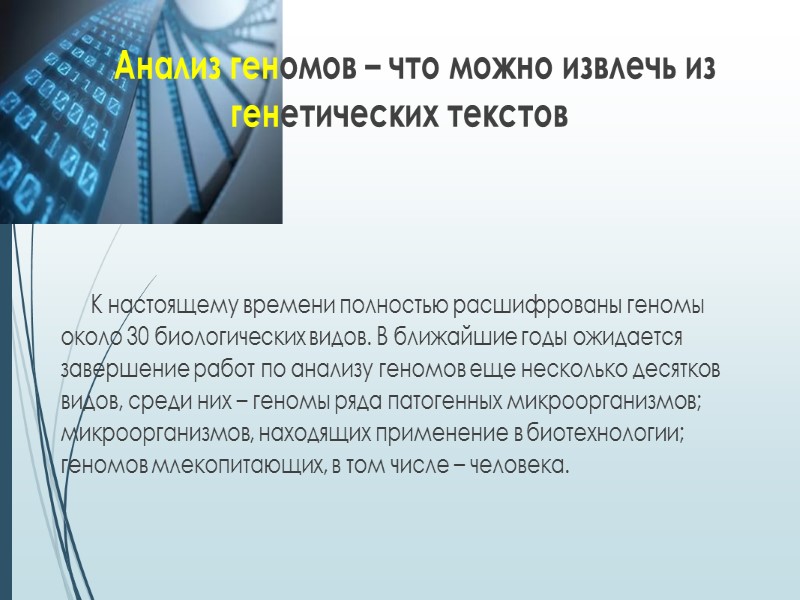 Анализ геномов – что можно извлечь из генетических текстов

К настоящему времени полностью расшифрованы геномы около 30 биологических видов. В ближайшие годы ожидается завершение работ по анализу геномов еще несколько десятков видов, среди них – геномы ряда патогенных микроорганизмов; микроорганизмов, находящих применение в биотехнологии; геномов млекопитающих, в том числе – человека.